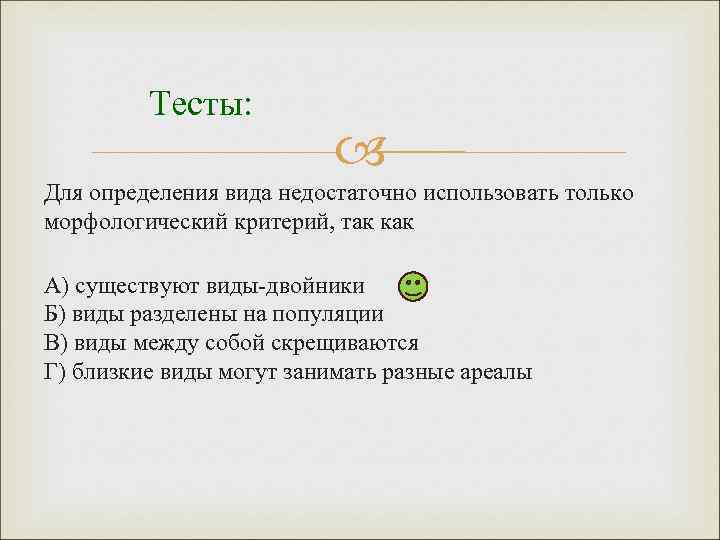 Тесты:

Для определения вида недостаточно использовать только морфологический критерий, так как

А) существуют виды-двойники
Б) виды разделены на популяции
В) виды между собой скрещиваются
Г) близкие виды могут занимать разные ареалы